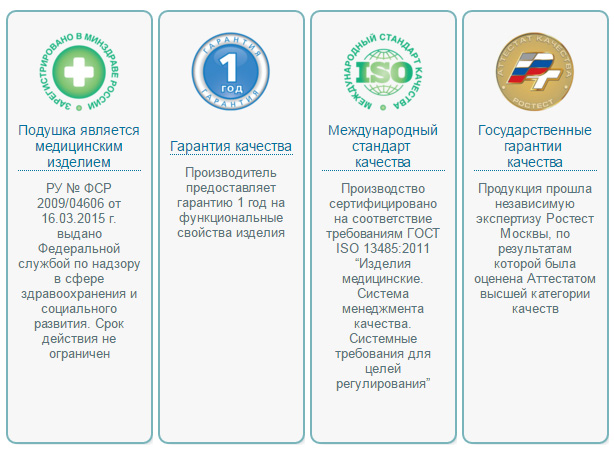 ЗАРЕГИСТРИРОВАНО В МИНЗДРАВЕ РОССИИ

Подушка является медицинским изделием

РУ № ФСР 2009/04606 от 16.03.2015 г. выдано Федеральной службой по надзору в сфере здравоохранения и социального развития. Срок действия не ограничен

ГАРАНТИЯ 1 ГОД ГАРАНТИЯ

Гарантия качества

Производитель предоставляет гарантию 1 год на функциональные свойства изделия

МЕЖДУНАРОДНЫЙ СТАНДАРТ КАЧЕСТВА ISO

Международный стандарт качества

Производство сертифицировано на соответствие требованиям ГОСТ ISO 13485:2011 “Изделия медицинские. Система менеджмента качества. Системные требования для целей регулирования”

АТТЕСТАТ КАЧЕСТВА РОСТЕСТ

Государственные гарантии качества

Продукция прошла независимую экспертизу Ростест Москвы, по результатам которой была оценена Аттестатом высшей категории качеств